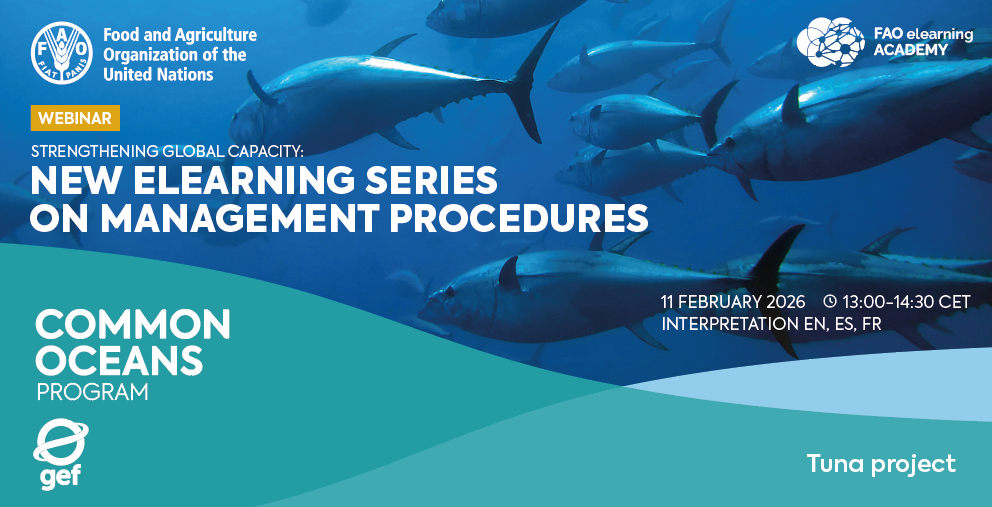 FAO FIAT PANIS

Food and Agriculture Organization of the United Nations

FAO elearning ACADEMY

WEBINAR

STRENGTHENING GLOBAL CAPACITY:

NEW ELEARNING SERIES ON MANAGEMENT PROCEDURES

11 FEBRUARY 2026 13:00–14:30 CET
INTERPRETATION EN, ES, FR

COMMON OCEANS PROGRAM

gef

Tuna project